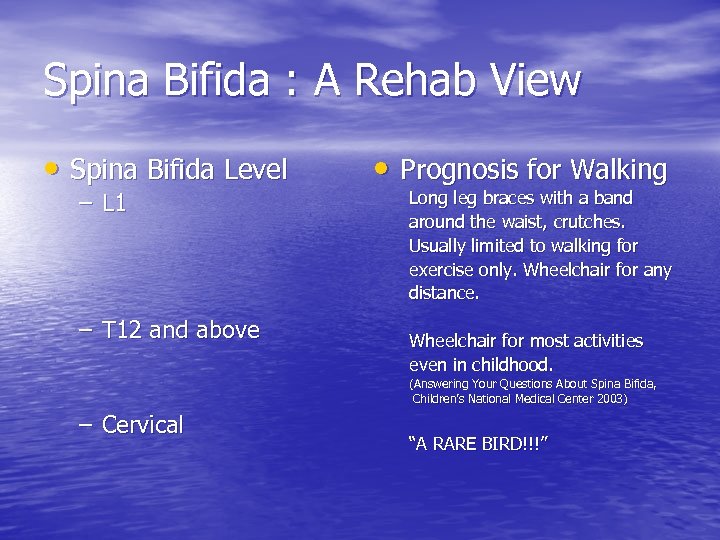 Spina Bifida : A Rehab View

• Spina Bifida Level
– L1

– T12 and above

– Cervical

• Prognosis for Walking
Long leg braces with a band around the waist, crutches. Usually limited to walking for exercise only. Wheelchair for any distance.

Wheelchair for most activities even in childhood.
(Answering Your Questions About Spina Bifida, Children's National Medical Center 2003)

"A RARE BIRD!!!"